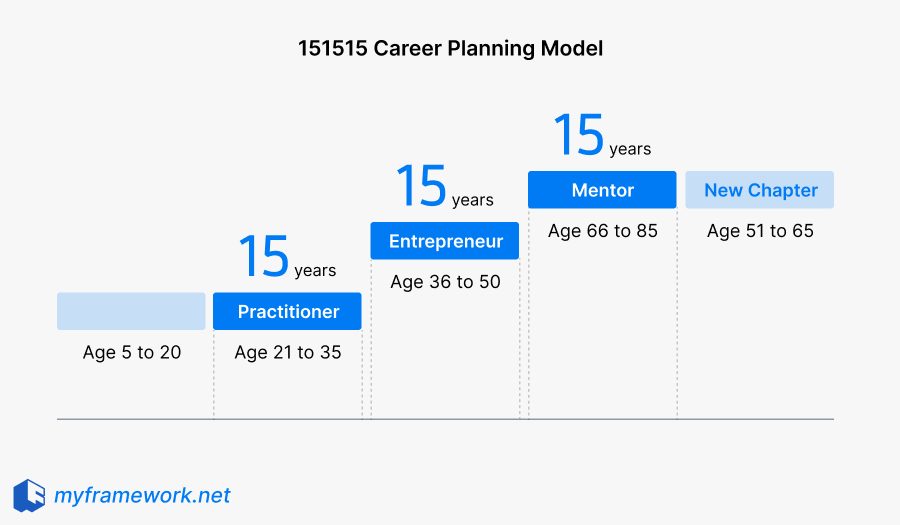 151515 Career Planning Model

Age 5 to 20

15 years

Practitioner

Age 21 to 35

15 years

Entrepreneur

Age 36 to 50

15 years

Mentor

Age 66 to 85

New Chapter

Age 51 to 65

myframework.net